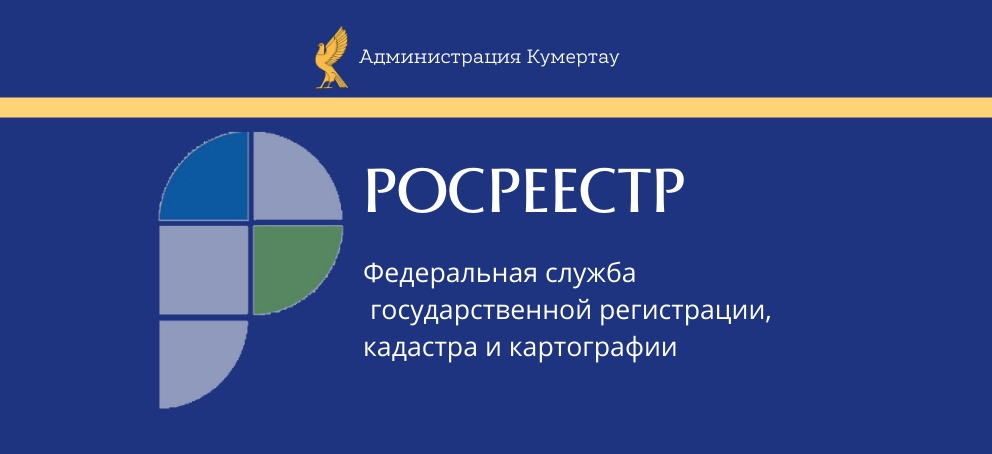 Администрация Кумертау

РОСРЕЕСТР

Федеральная служба государственной регистрации, кадастра и картографии